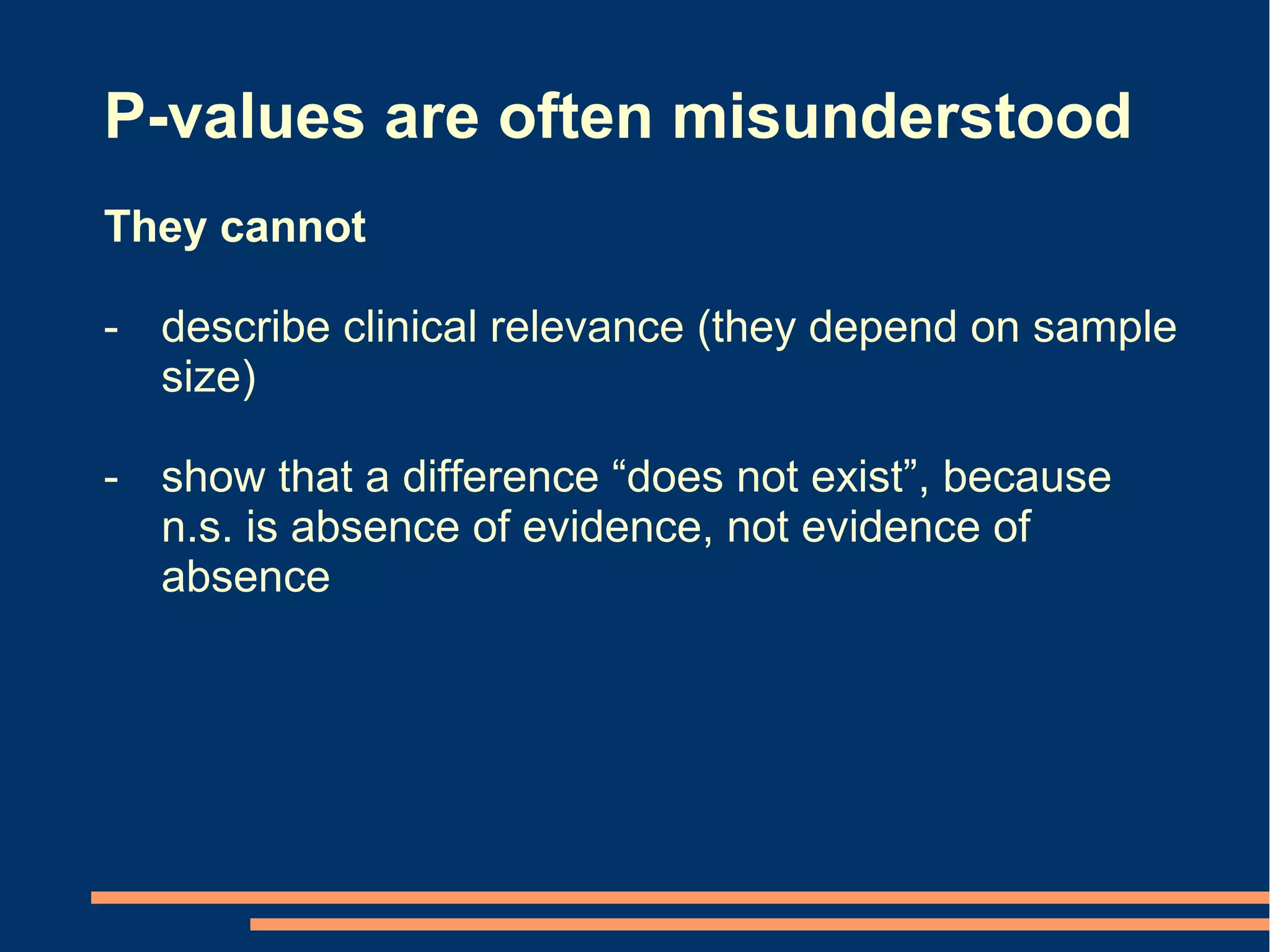 P-values are often misunderstood

They cannot

- describe clinical relevance (they depend on sample size)

- show that a difference “does not exist”, because n.s. is absence of evidence, not evidence of absence